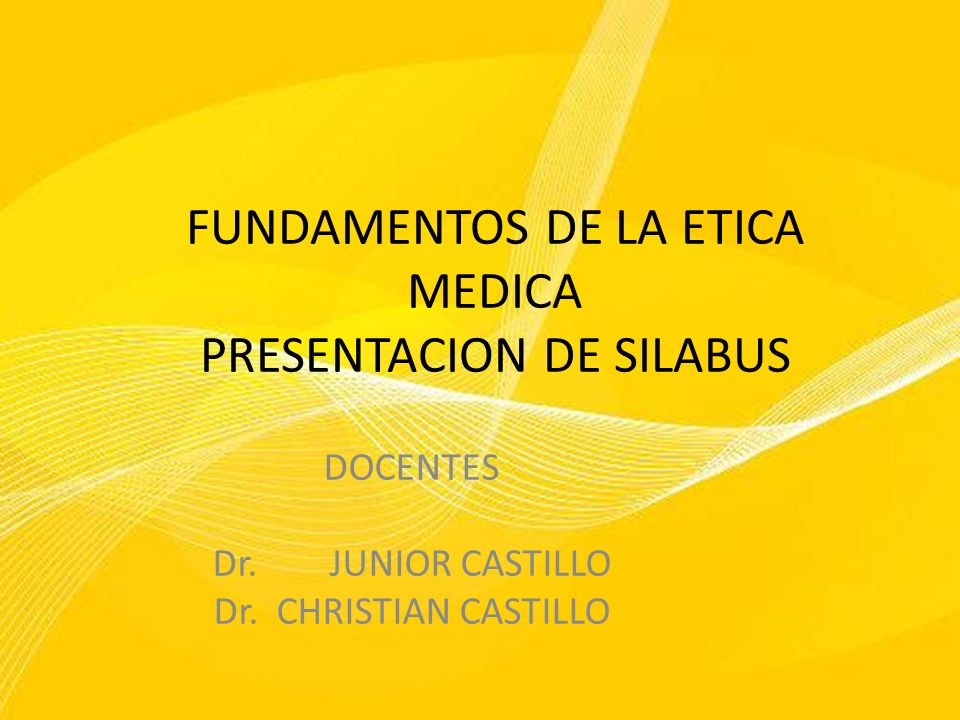 FUNDAMENTOS DE LA ETICA MEDICA
PRESENTACION DE SILABUS

DOCENTES

Dr. JUNIOR CASTILLO
Dr. CHRISTIAN CASTILLO